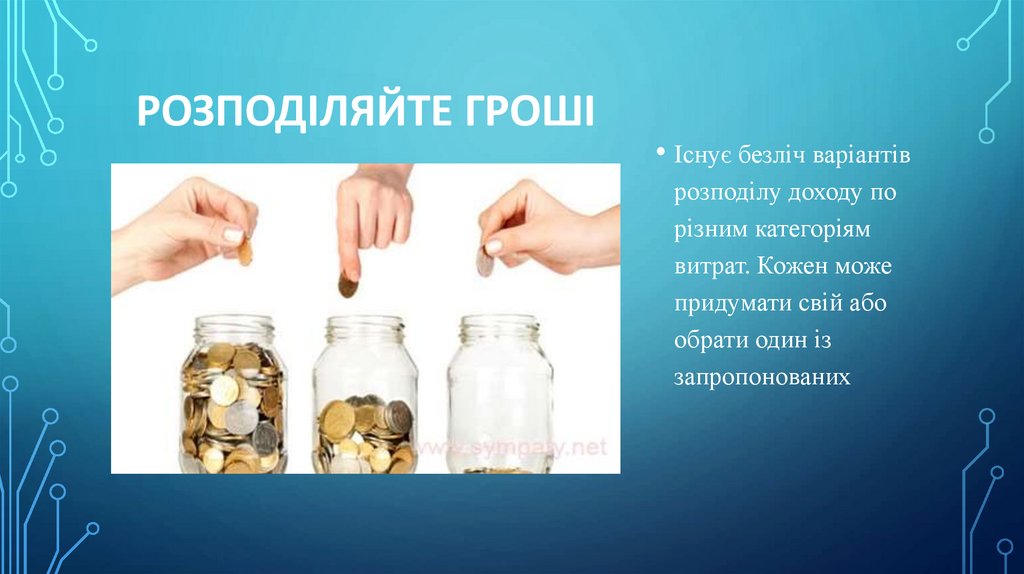 РОЗПОДІЛЯЙТЕ ГРОШІ

• Існує безліч варіантів розподілу доходу по різним категоріям витрат. Кожен може придумати свій або обрати один із запропонованих

www.sympaty.net